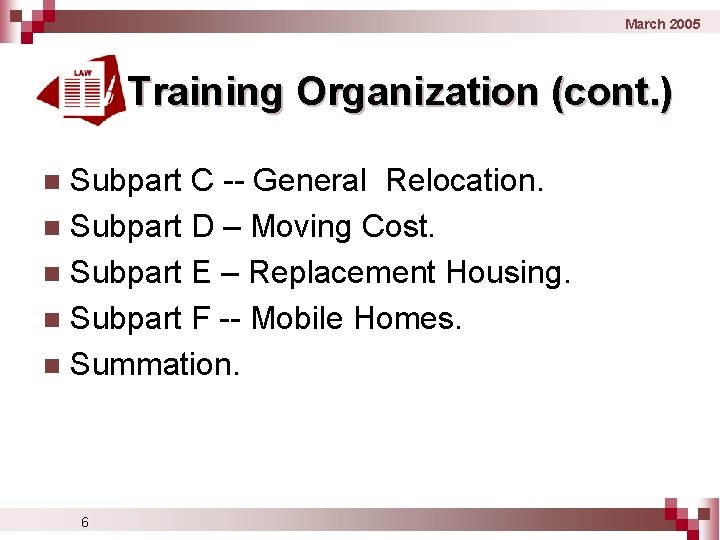 March 2005

LAW

Training Organization (cont.)

- Subpart C -- General Relocation.
- Subpart D – Moving Cost.
- Subpart E – Replacement Housing.
- Subpart F -- Mobile Homes.
- Summation.

6